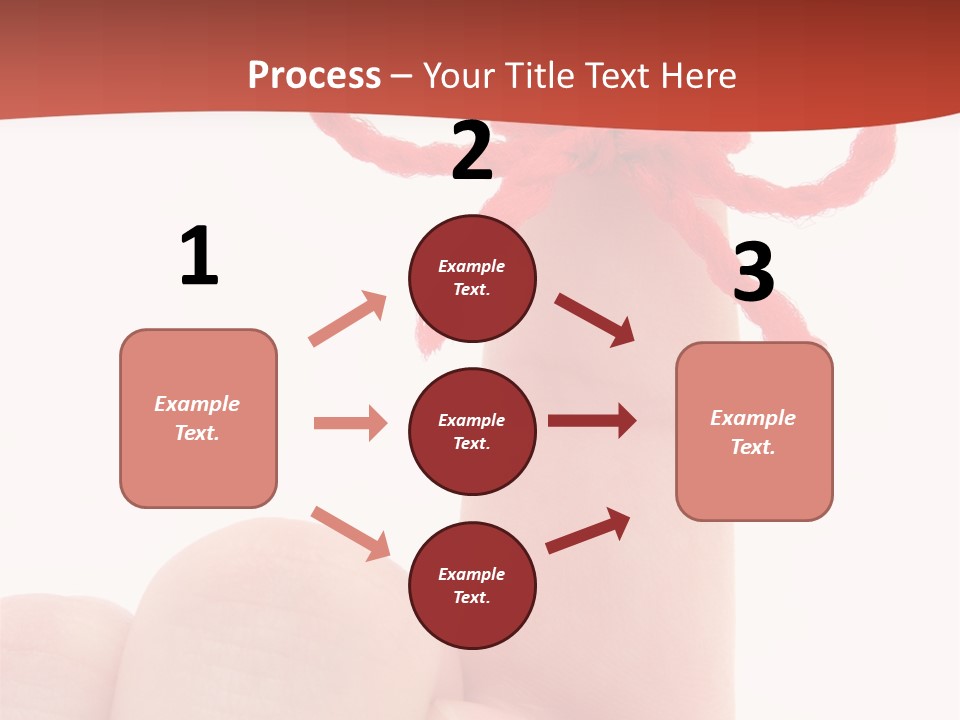 Process – Your Title Text Here

1

Example Text.

2

Example Text.

Example Text.

Example Text.

3

Example Text.